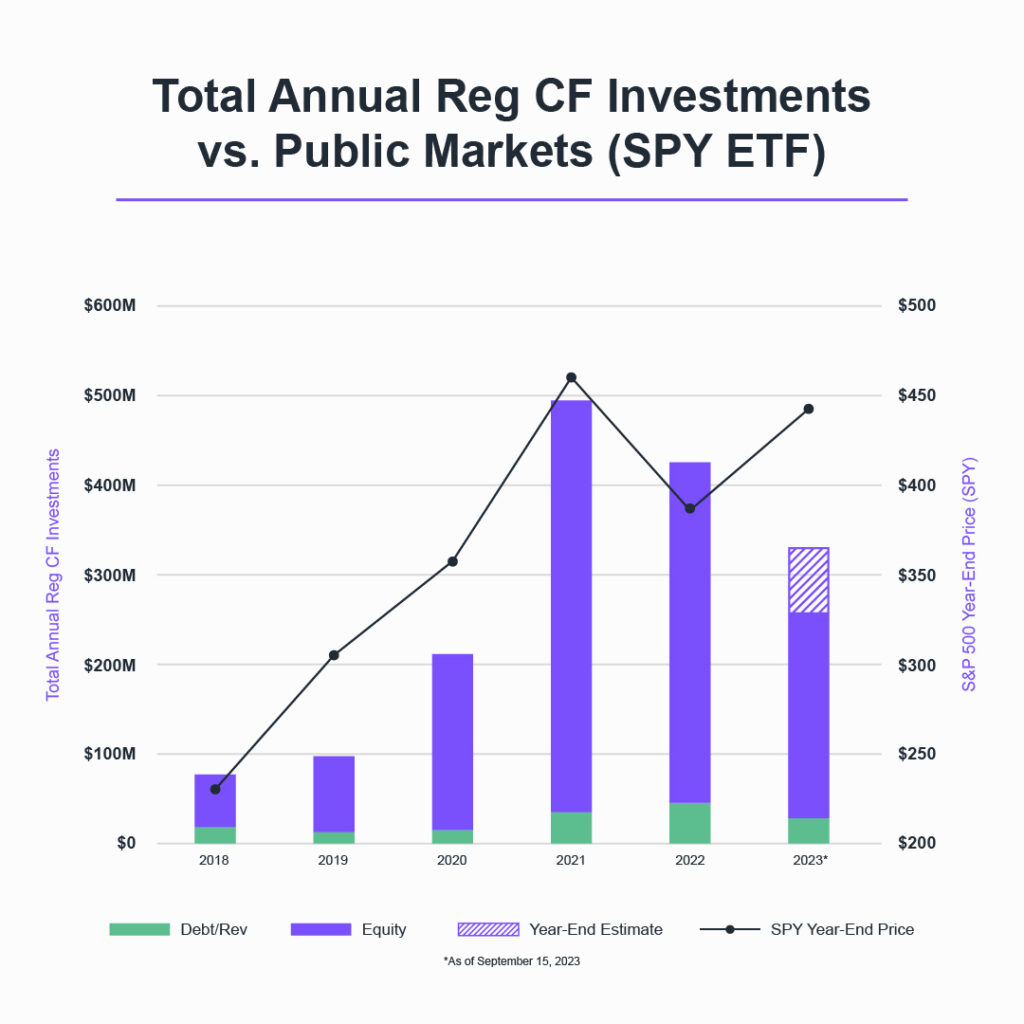 Total Annual Reg CF Investments vs. Public Markets (SPY ETF)

Total Annual Reg CF Investments

$600M
$500M
$400M
$300M
$200M
$100M
$0

S&P 500 Year-End Price (SPY)

$500
$450
$400
$350
$300
$250
$200

2018
2019
2020
2021
2022
2023*

Debt/Rev
Equity
Year-End Estimate
SPY Year-End Price

*As of September 15, 2023